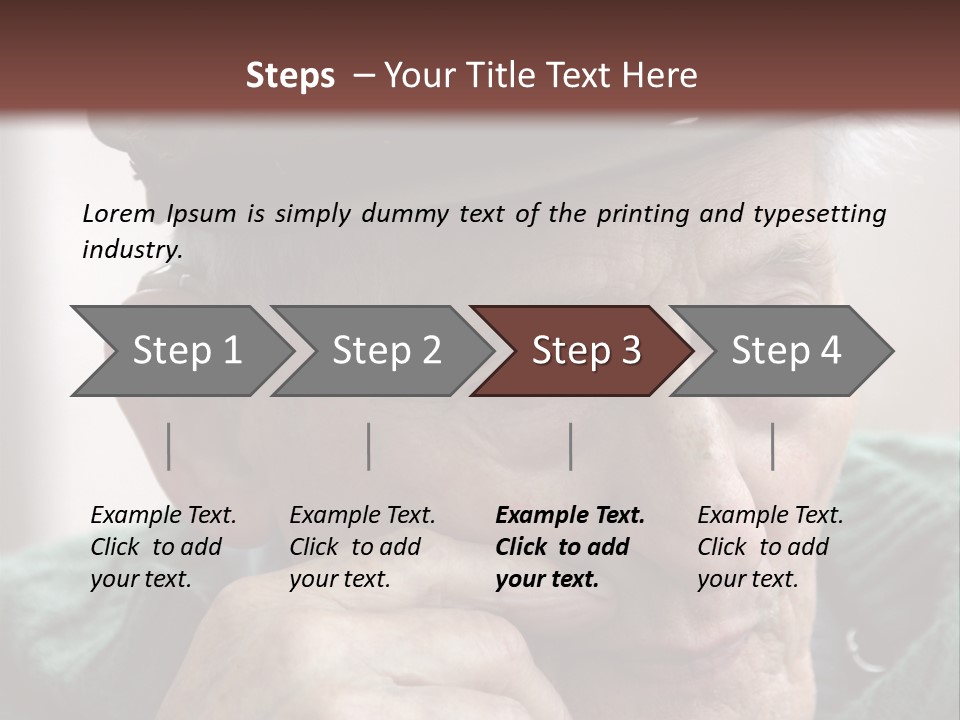 Steps – Your Title Text Here

Lorem Ipsum is simply dummy text of the printing and typesetting industry.

Step 1

Step 2

Step 3

Step 4

Example Text. Click to add your text.

Example Text. Click to add your text.

Example Text. Click to add your text.

Example Text. Click to add your text.